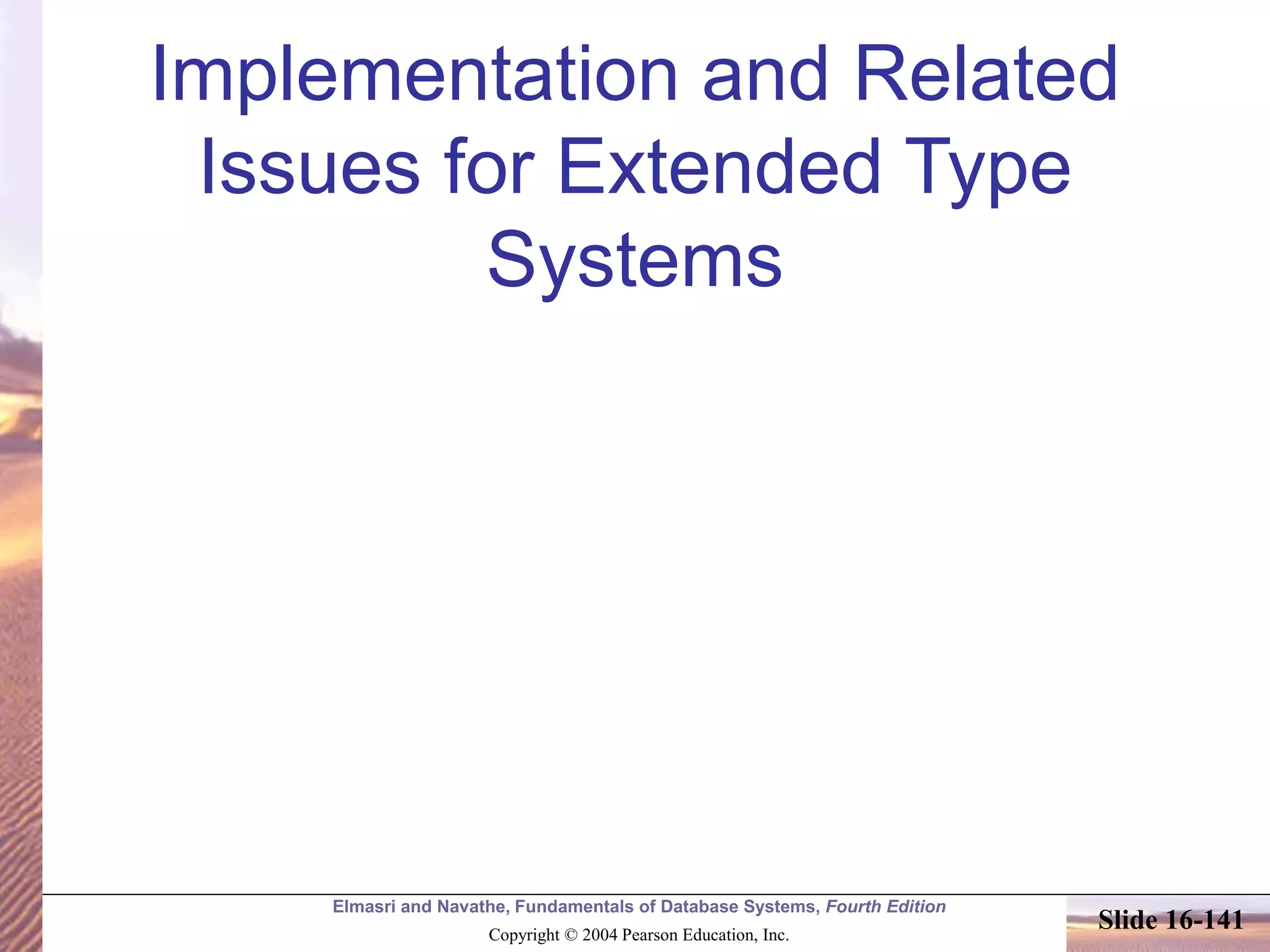 Implementation and Related Issues for Extended Type Systems

Elmasri and Navathe, Fundamentals of Database Systems, Fourth Edition

Copyright © 2004 Pearson Education, Inc.

Slide 16-141